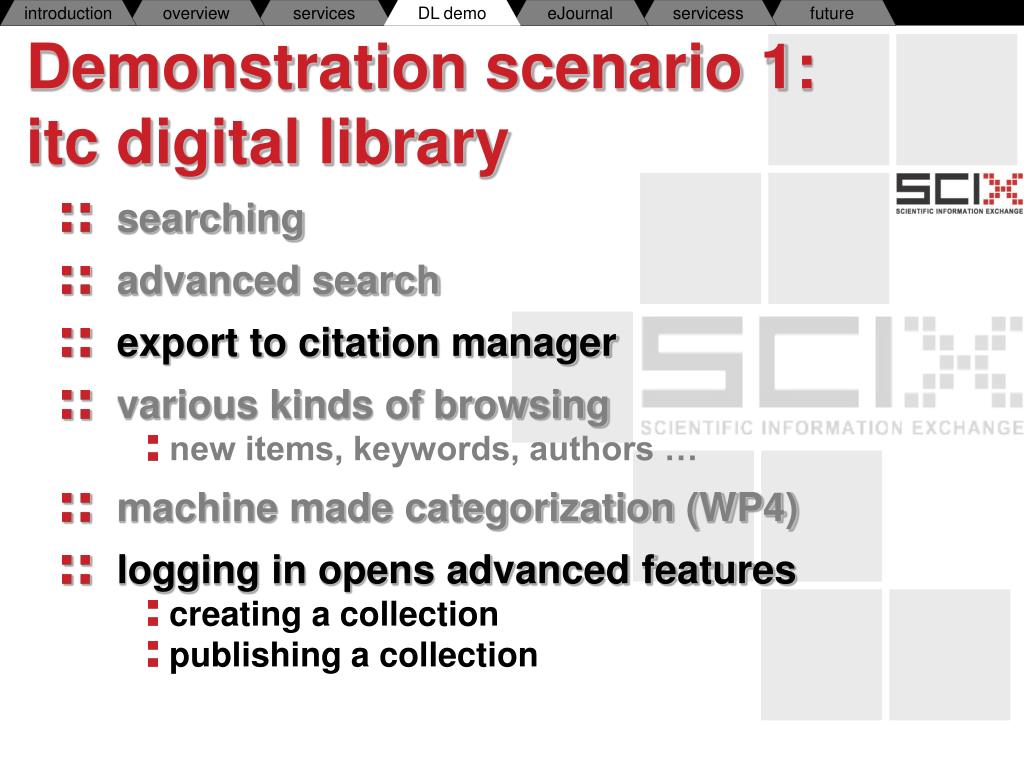 introduction overview services DL demo eJournal servicess future

Demonstration scenario 1: itc digital library

SCIX
SCIENTIFIC INFORMATION EXCHANGE

:: searching
:: advanced search
:: export to citation manager
:: various kinds of browsing
: new items, keywords, authors …
:: machine made categorization (WP4)
:: logging in opens advanced features
: creating a collection
: publishing a collection

SCIX
SCIENTIFIC INFORMATION EXCHANGE